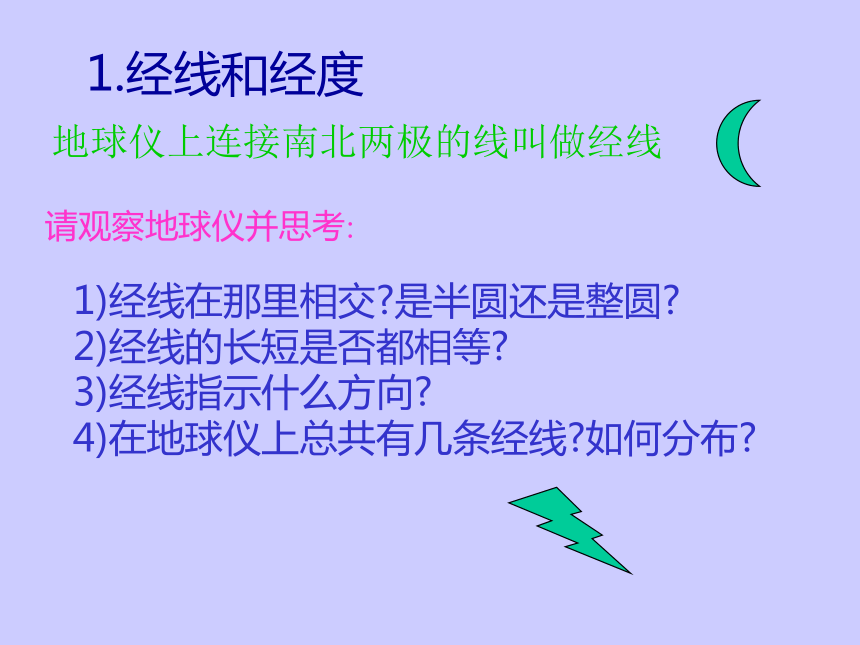 1.经线和经度

地球仪上连接南北两极的线叫做经线

请观察地球仪并思考:

1)经线在那里相交?是半圆还是整圆?
2)经线的长短是否都相等?
3)经线指示什么方向?
4)在地球仪上总共有几条经线?如何分布?